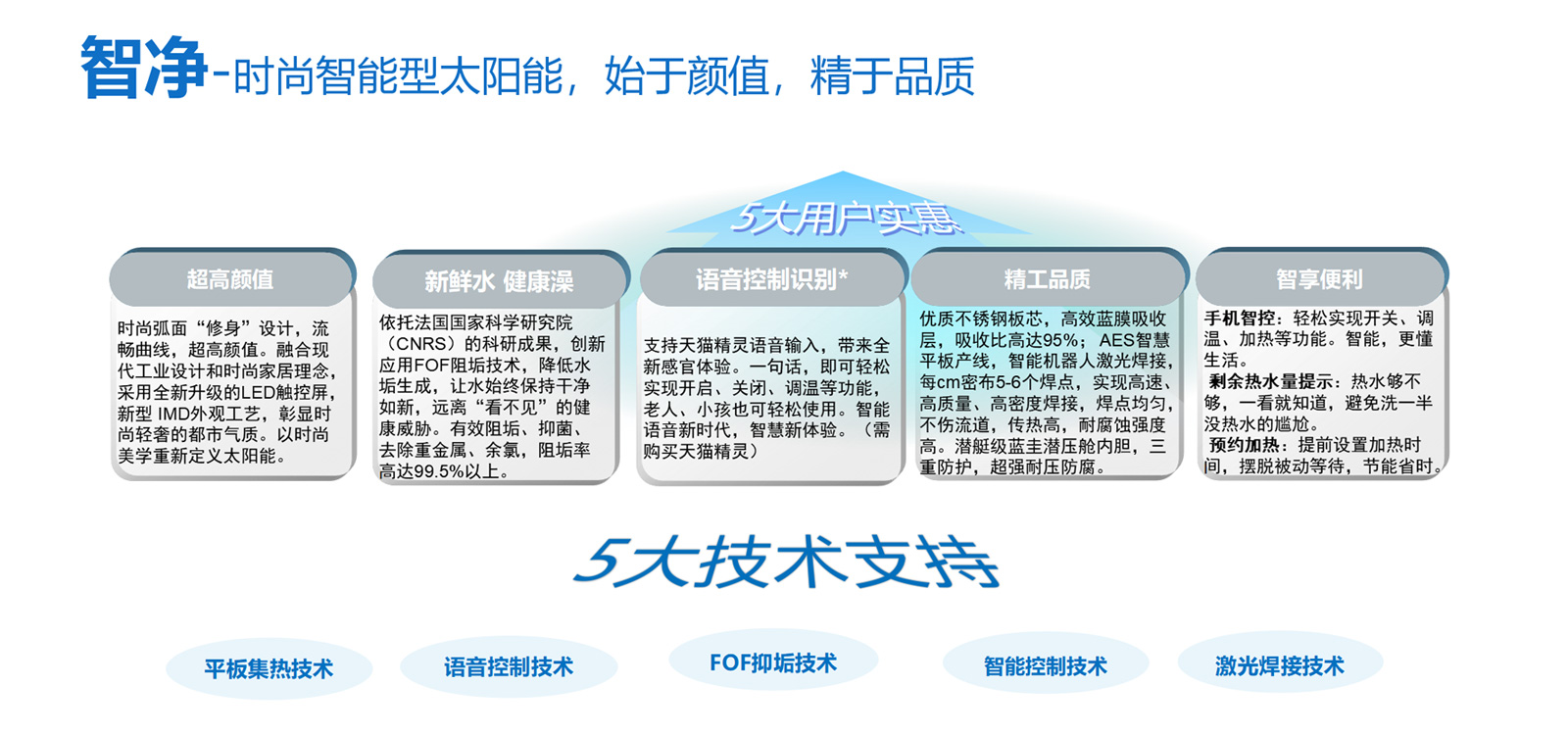 智净-时尚智能型太阳能，始于颜值，精于品质

5大用户实惠

超高颜值

时尚弧面“修身”设计，流畅曲线，超高颜值。融合现代工业设计和时尚家居理念，采用全新升级的LED触控屏，新型 IMD外观工艺，彰显时尚轻奢的都市气质。以时尚美学重新定义太阳能。

新鲜水 健康澡

依托法国国家科学研究院（CNRS）的科研成果，创新应用FOF阻垢技术，降低水垢生成，让水始终保持干净如新，远离“看不见”的健康威胁。有效阻垢、抑菌、去除重金属、余氯，阻垢率高达99.5%以上。

语音控制识别*

支持天猫精灵语音输入，带来全新感官体验。一句话，即可轻松实现开启、关闭、调温等功能，老人、小孩也可轻松使用。智能语音新时代，智慧新体验。（需购买天猫精灵）

精工品质

优质不锈钢板芯，高效蓝膜吸收层，吸收比高达95%；AES智慧平板产线，智能机器人激光焊接，每cm密布5-6个焊点，实现高速、高质量、高密度焊接，焊点均匀，不伤流道，传热高，耐腐蚀强度高。潜艇级蓝圭潜压舱内胆，三重防护，超强耐压防腐。

智享便利

手机智控：轻松实现开关、调温、加热等功能。智能，更懂生活。
剩余热水量提示：热水够不够，一看就知道，避免洗一半没热水的尴尬。
预约加热：提前设置加热时间，摆脱被动等待，节能省时。

5大技术支持

平板集热技术

语音控制技术

FOF抑垢技术

智能控制技术

激光焊接技术